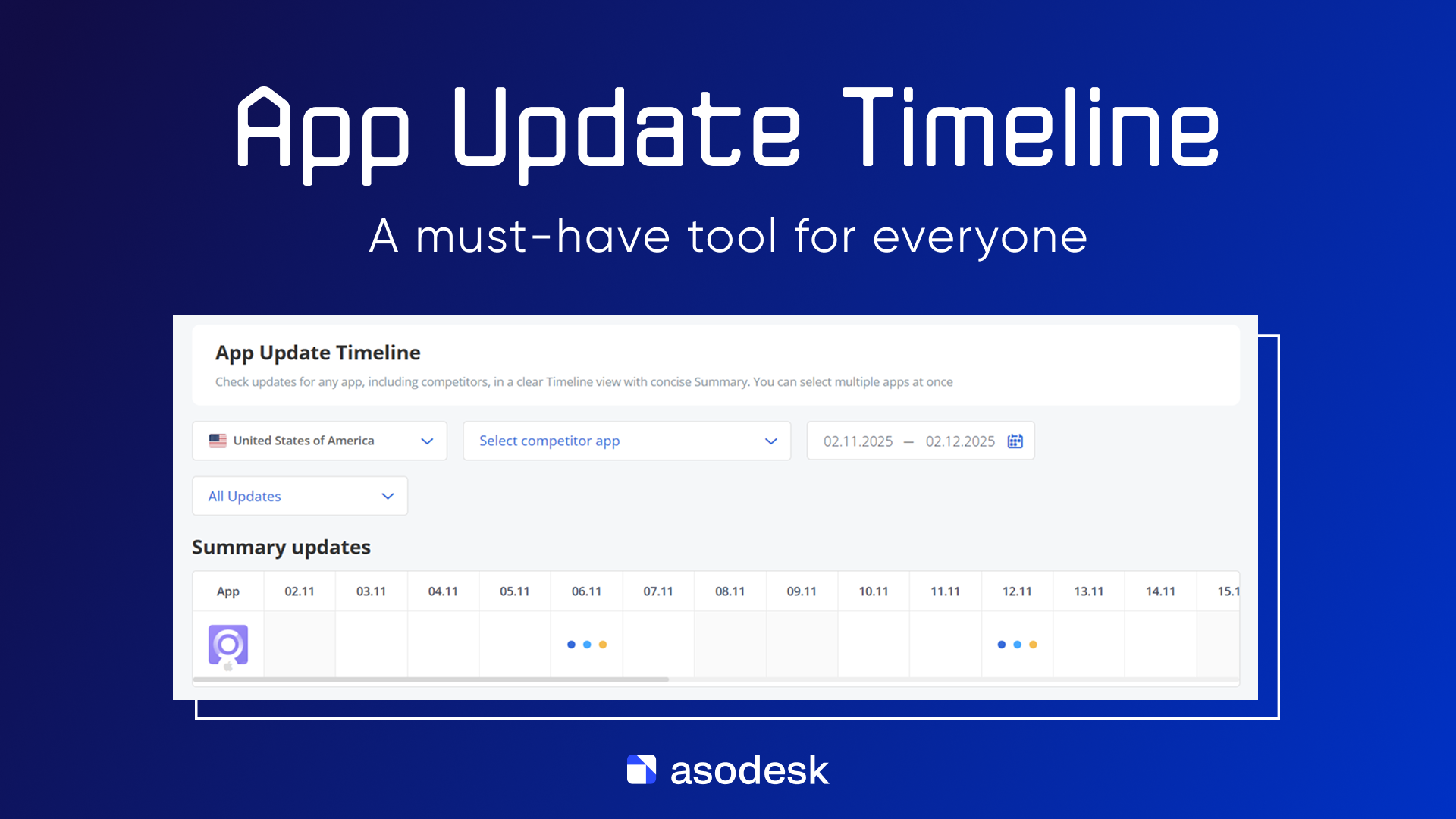 App Update Timeline

A must-have tool for everyone

App Update Timeline

Check updates for any app, including competitors, in a clear Timeline view with concise Summary. You can select multiple apps at once

United States of America

Select competitor app

02.11.2025 — 02.12.2025

All Updates

Summary updates

| App | 02.11 | 03.11 | 04.11 | 05.11 | 06.11 | 07.11 | 08.11 | 09.11 | 10.11 | 11.11 | 12.11 | 13.11 | 14.11 | 15.1 |
|---|---|---|---|---|---|---|---|---|---|---|---|---|---|---|
| | | | | | | | | | | | | | | |

asodesk